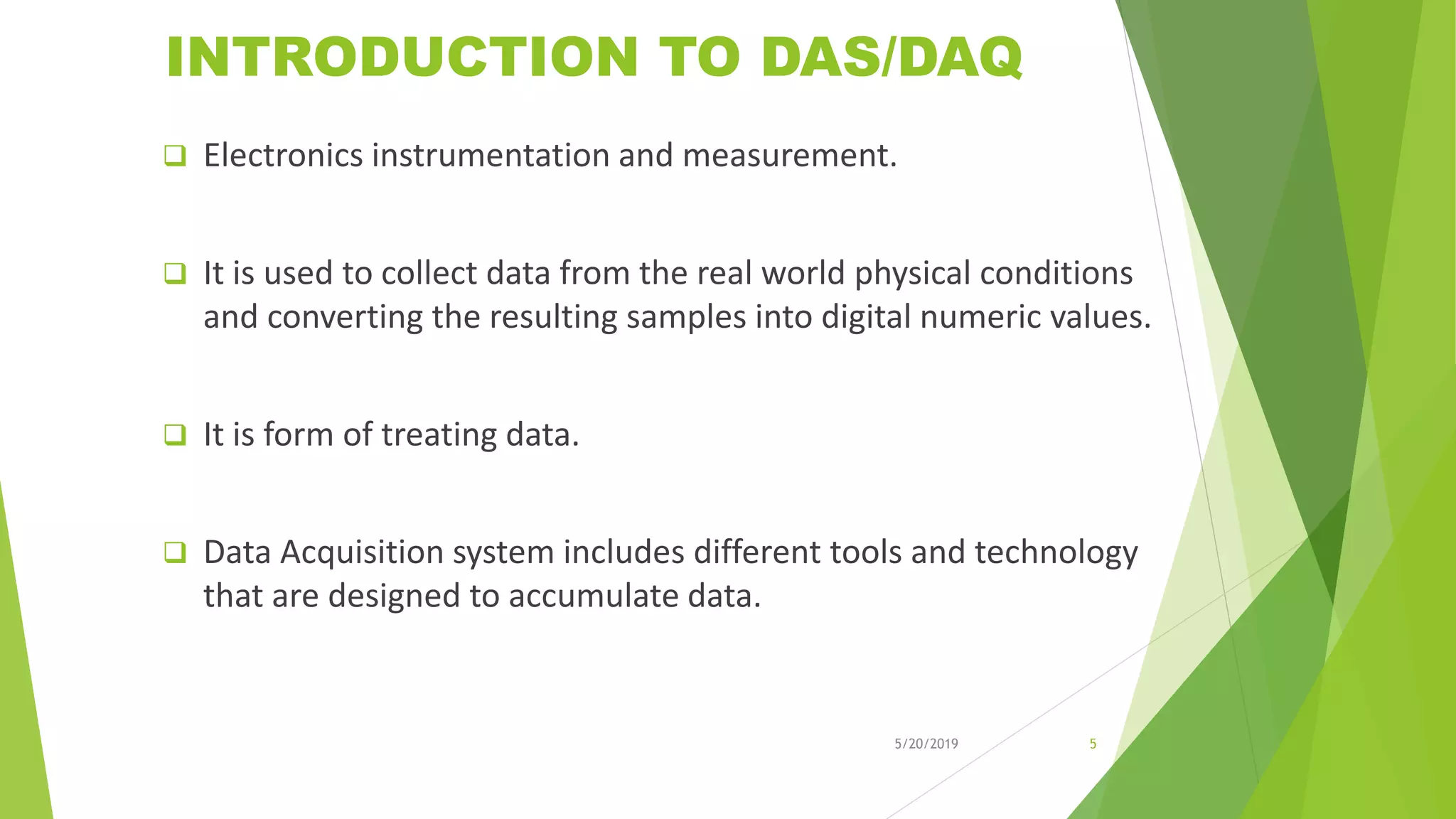 INTRODUCTION TO DAS/DAQ

❑ Electronics instrumentation and measurement.

❑ It is used to collect data from the real world physical conditions and converting the resulting samples into digital numeric values.

❑ It is form of treating data.

❑ Data Acquisition system includes different tools and technology that are designed to accumulate data.

5/20/2019

5